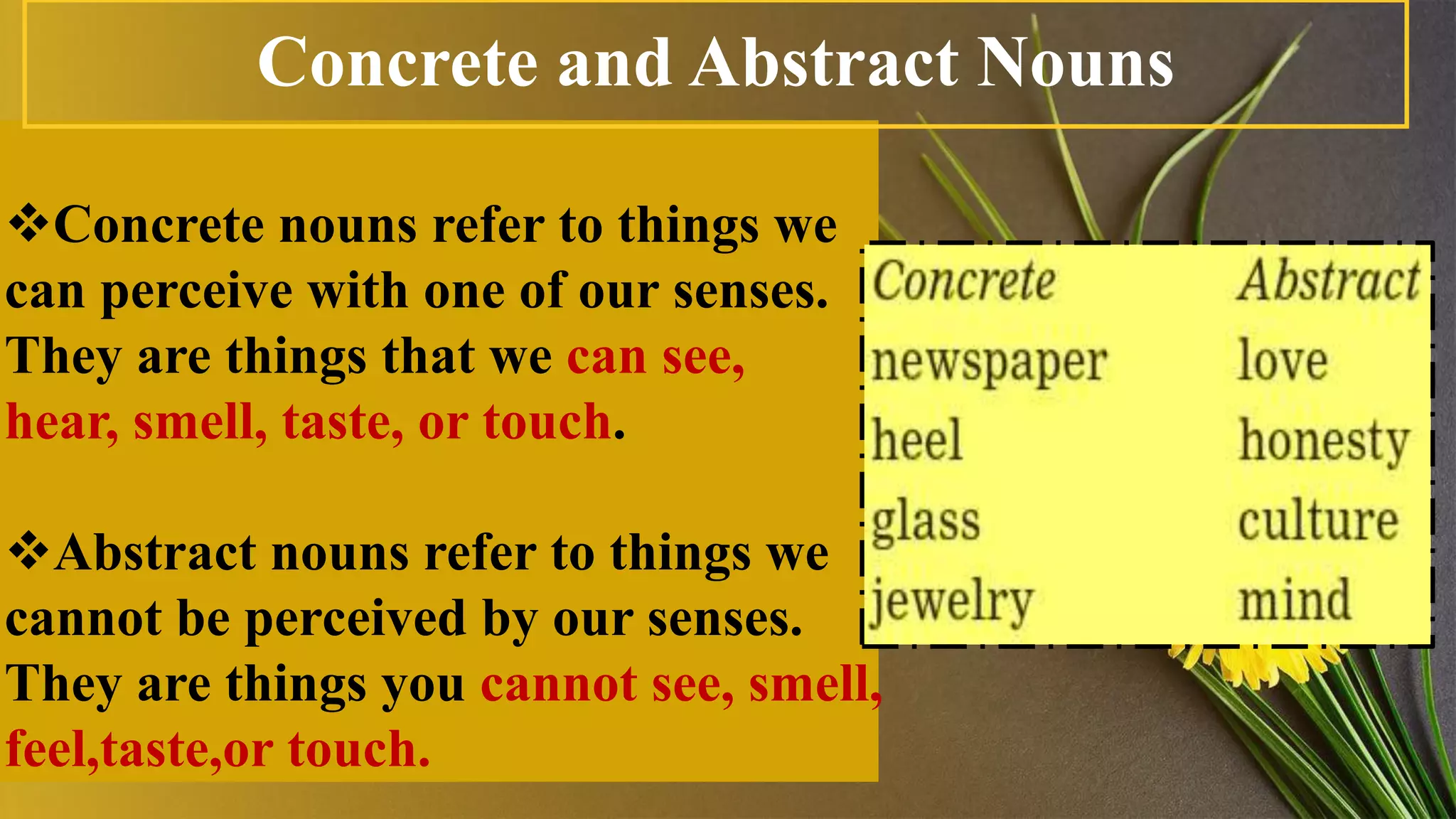 Concrete and Abstract Nouns

❖Concrete nouns refer to things we can perceive with one of our senses. They are things that we can see, hear, smell, taste, or touch.

❖Abstract nouns refer to things we cannot be perceived by our senses. They are things you cannot see, smell, feel,taste,or touch.

| Concrete | Abstract |
|---|---|
| newspaper | love |
| heel | honesty |
| glass | culture |
| jewelry | mind |